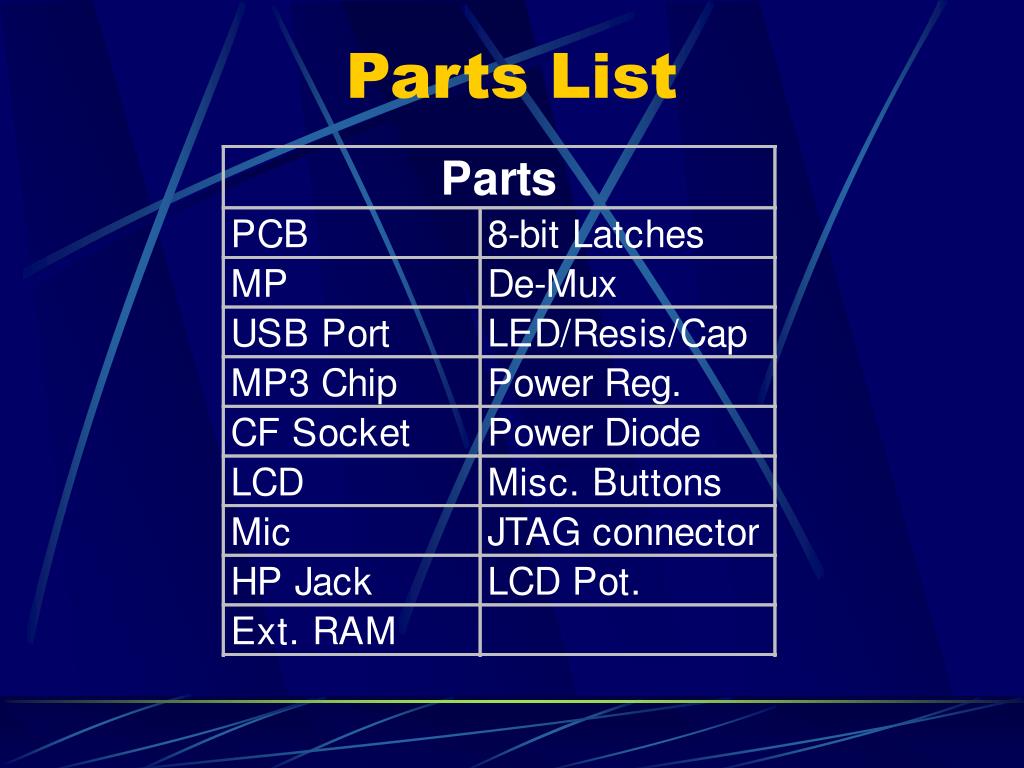 Parts List

| Parts | |
|---|---|
| PCB | 8-bit Latches |
| MP | De-Mux |
| USB Port | LED/Resis/Cap |
| MP3 Chip | Power Reg. |
| CF Socket | Power Diode |
| LCD | Misc. Buttons |
| Mic | JTAG connector |
| HP Jack | LCD Pot. |
| Ext. RAM | |